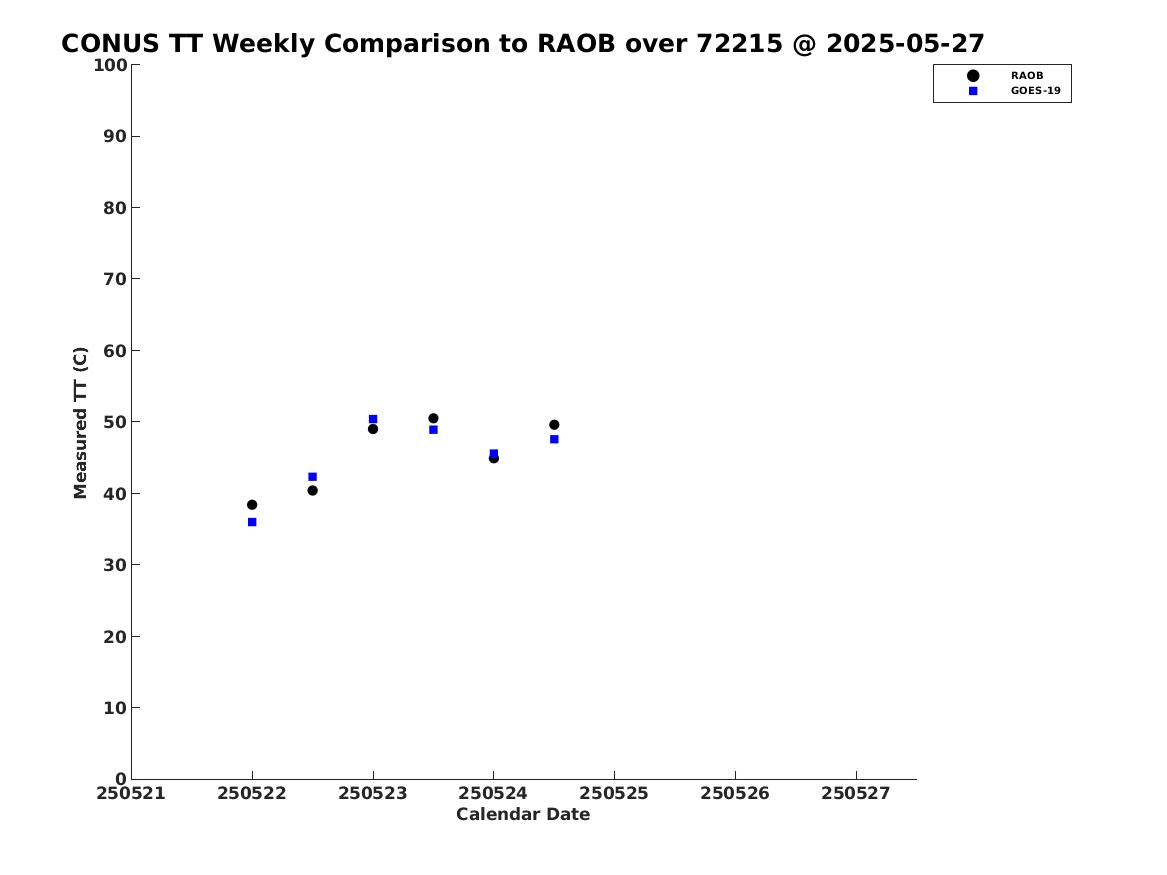 CONUS TT Weekly Comparison to RAOB over 72215 @ 2025-05-27

RAOB
GOES-19

Measured TT (C)

100
90
80
70
60
50
40
30
20
10
0

250521 250522 250523 250524 250525 250526 250527

Calendar Date